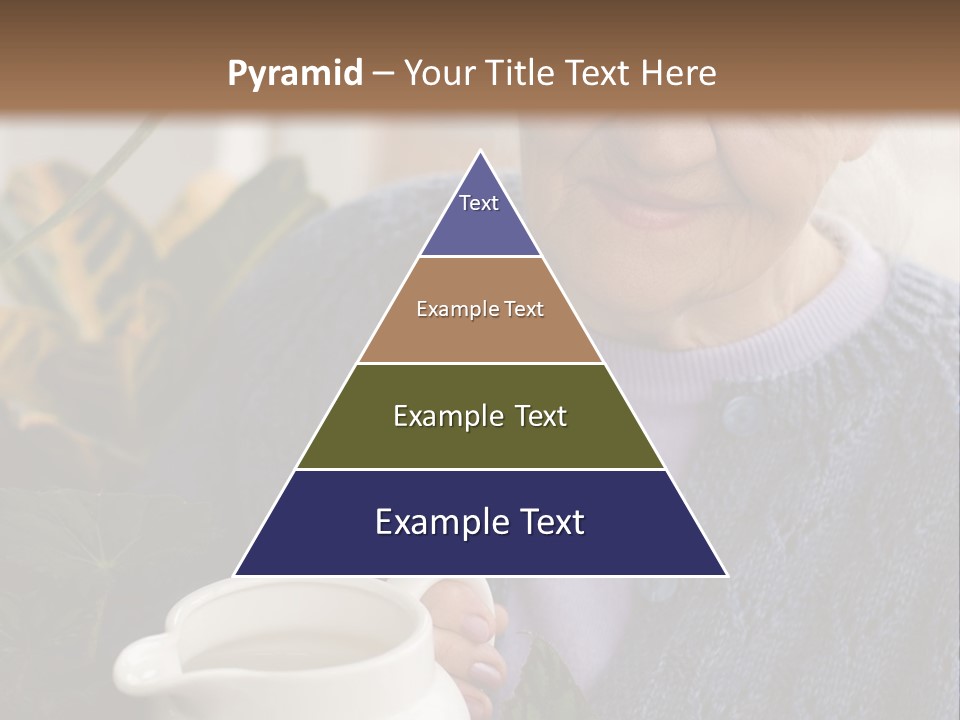 Pyramid – Your Title Text Here

Text

Example Text

Example Text

Example Text